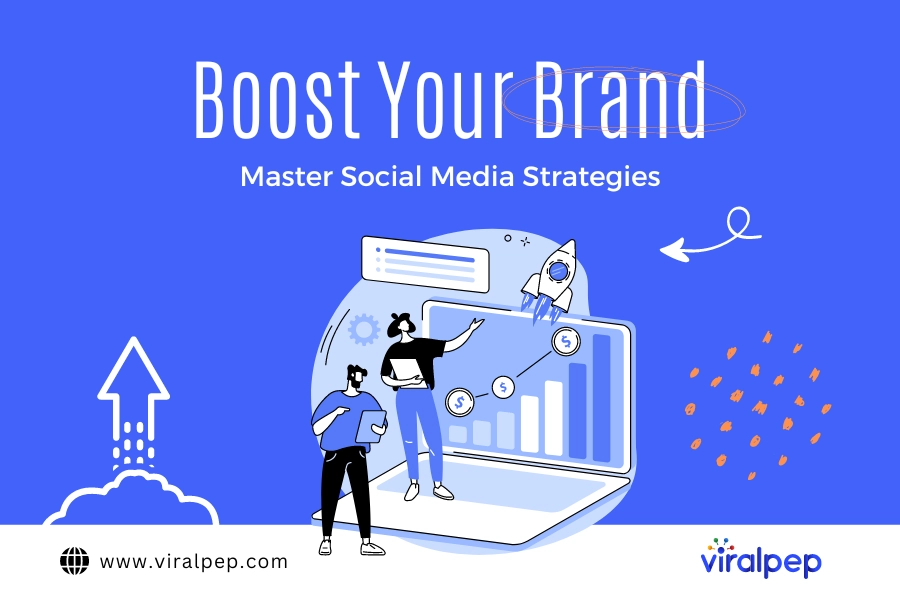 Boost Your Brand

Master Social Media Strategies

$

$

$

www.viralpep.com

viralpep